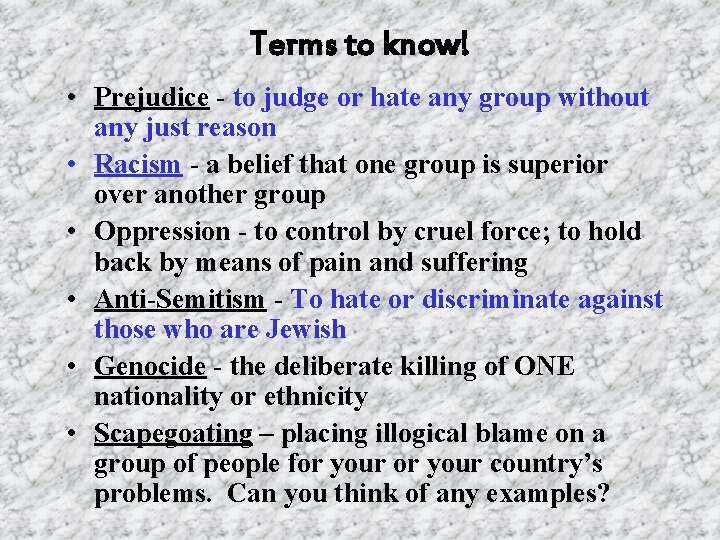 Terms to know!

• Prejudice - to judge or hate any group without any just reason
• Racism - a belief that one group is superior over another group
• Oppression - to control by cruel force; to hold back by means of pain and suffering
• Anti-Semitism - To hate or discriminate against those who are Jewish
• Genocide - the deliberate killing of ONE nationality or ethnicity
• Scapegoating – placing illogical blame on a group of people for your or your country's problems. Can you think of any examples?